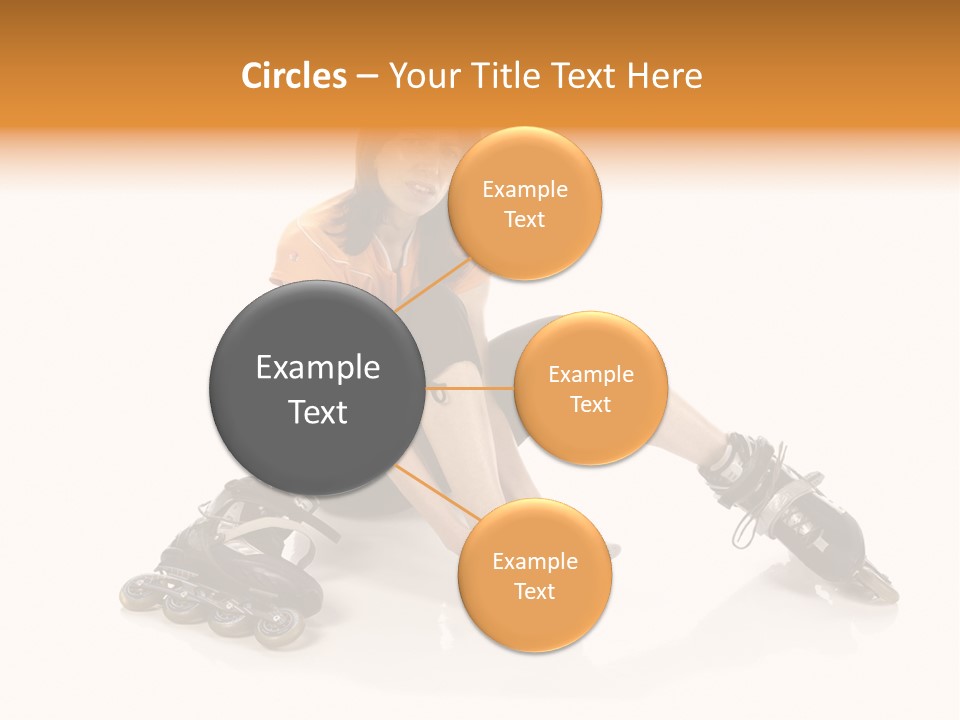 Circles – Your Title Text Here

Example Text

Example Text

Example Text

Example Text